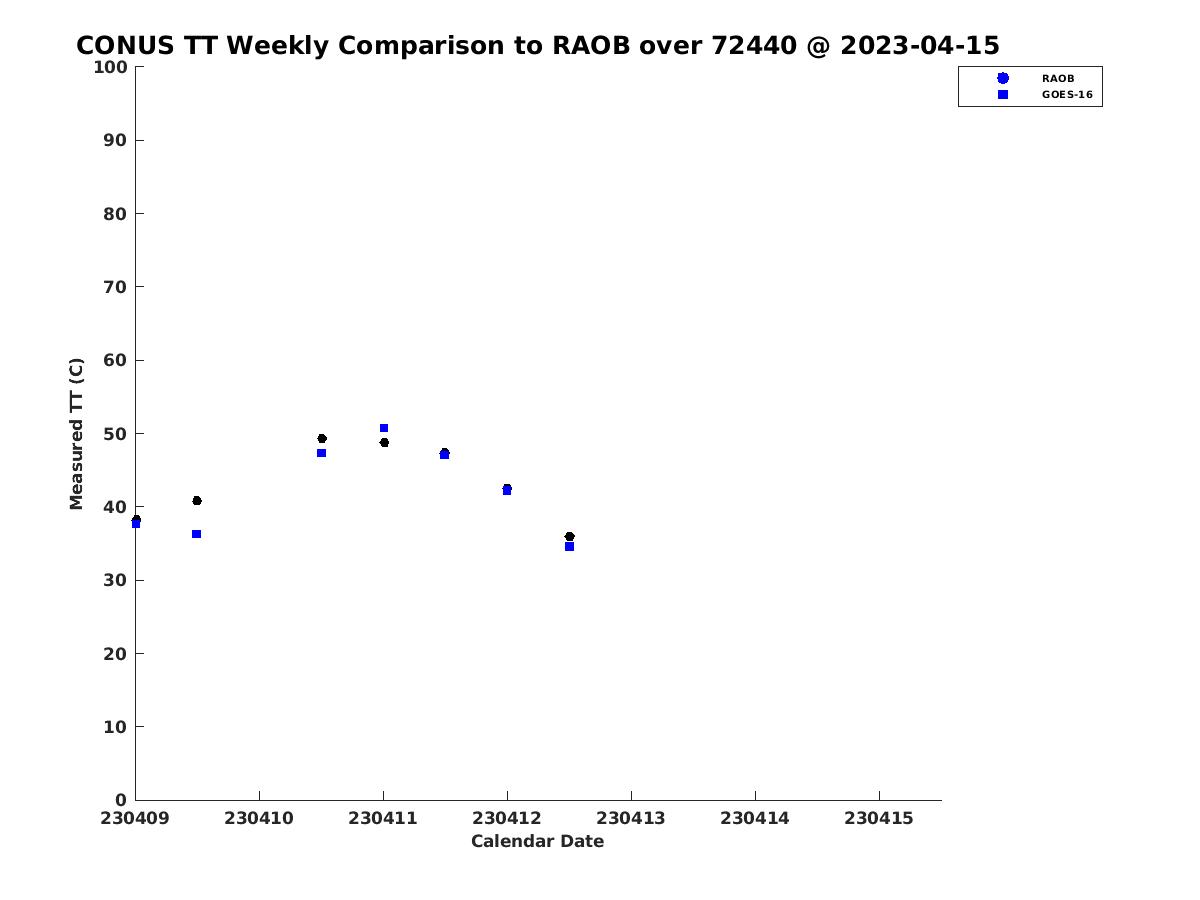 CONUS TT Weekly Comparison to RAOB over 72440 @ 2023-04-15

RAOB
GOES-16

Measured TT (C)

100
90
80
70
60
50
40
30
20
10
0

230409 230410 230411 230412 230413 230414 230415

Calendar Date